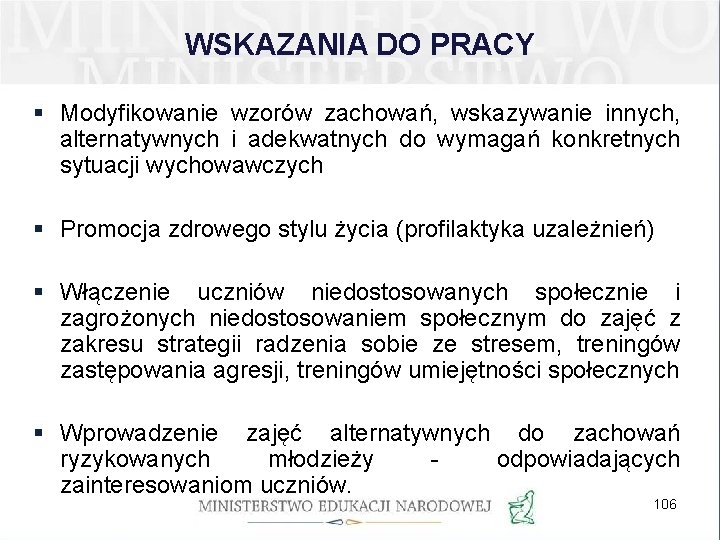 MINISTERSTWO
MINISTERSTWO

WSKAZANIA DO PRACY

▪ Modyfikowanie wzorów zachowań, wskazywanie innych, alternatywnych i adekwatnych do wymagań konkretnych sytuacji wychowawczych

▪ Promocja zdrowego stylu życia (profilaktyka uzależnień)

▪ Włączenie uczniów niedostosowanych społecznie i zagrożonych niedostosowaniem społecznym do zajęć z zakresu strategii radzenia sobie ze stresem, treningów zastępowania agresji, treningów umiejętności społecznych

▪ Wprowadzenie zajęć alternatywnych do zachowań ryzykowanych młodzieży - odpowiadających zainteresowaniom uczniów.

MINISTERSTWO EDUKACJI NARODOWEJ

106